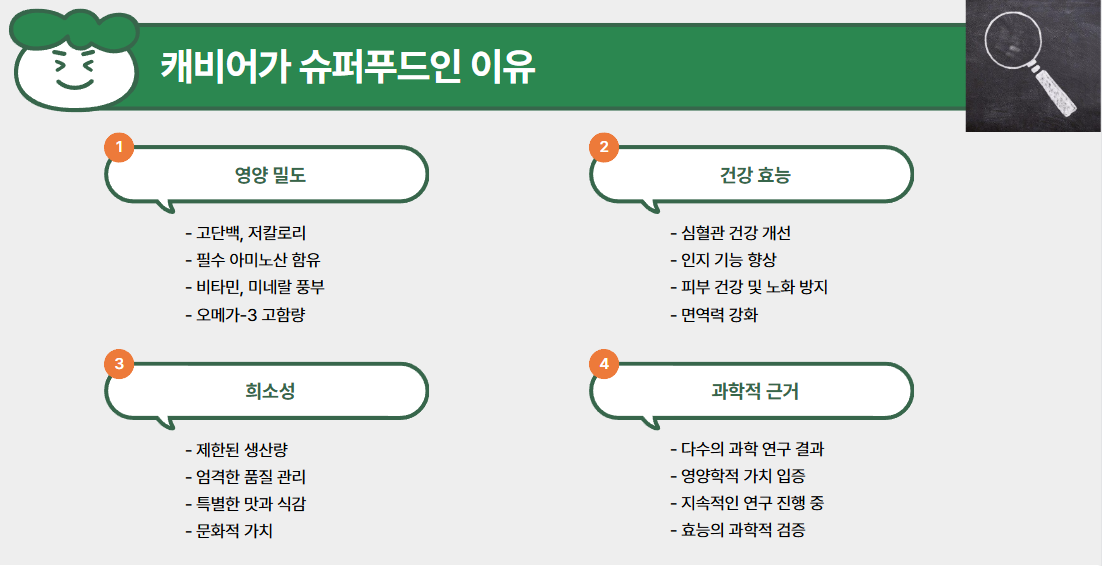 캐비어가 슈퍼푸드인 이유

1
영양 밀도
- 고단백, 저칼로리
- 필수 아미노산 함유
- 비타민, 미네랄 풍부
- 오메가-3 고함량

2
건강 효능
- 심혈관 건강 개선
- 인지 기능 향상
- 피부 건강 및 노화 방지
- 면역력 강화

3
희소성
- 제한된 생산량
- 엄격한 품질 관리
- 특별한 맛과 식감
- 문화적 가치

4
과학적 근거
- 다수의 과학 연구 결과
- 영양학적 가치 입증
- 지속적인 연구 진행 중
- 효능의 과학적 검증